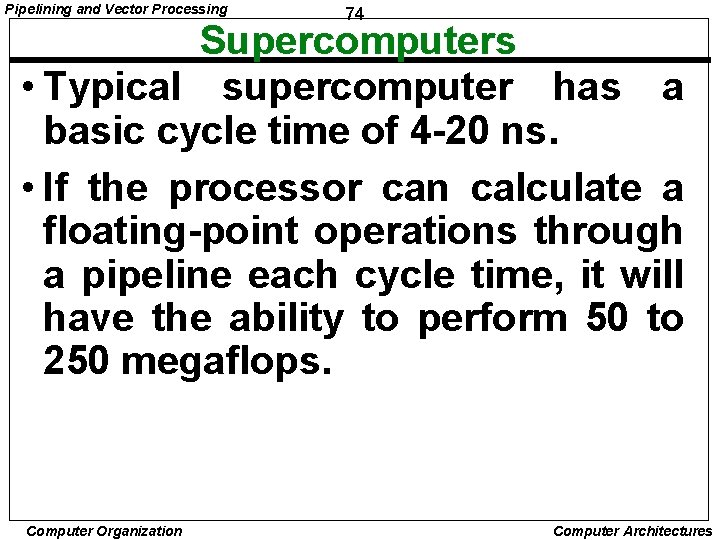 Pipelining and Vector Processing

74

Supercomputers

• Typical supercomputer has a basic cycle time of 4-20 ns.

• If the processor can calculate a floating-point operations through a pipeline each cycle time, it will have the ability to perform 50 to 250 megaflops.

Computer Organization

Computer Architectures